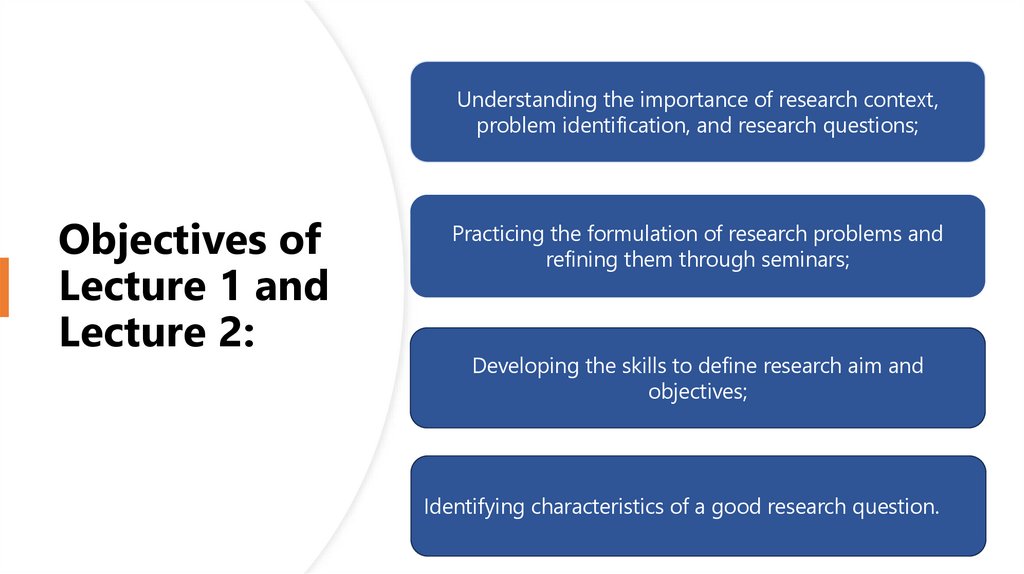 Objectives of Lecture 1 and Lecture 2:

Understanding the importance of research context, problem identification, and research questions;

Practicing the formulation of research problems and refining them through seminars;

Developing the skills to define research aim and objectives;

Identifying characteristics of a good research question.